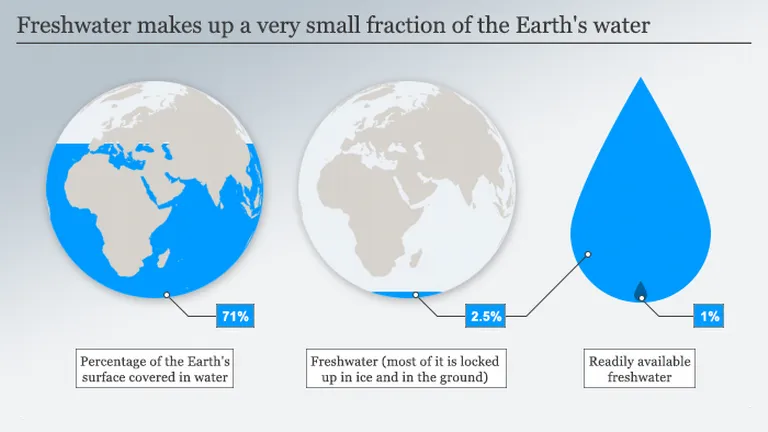 Freshwater makes up a very small fraction of the Earth's water

71%

Percentage of the Earth's surface covered in water

2.5%

Freshwater (most of it is locked up in ice and in the ground)

1%

Readily available freshwater